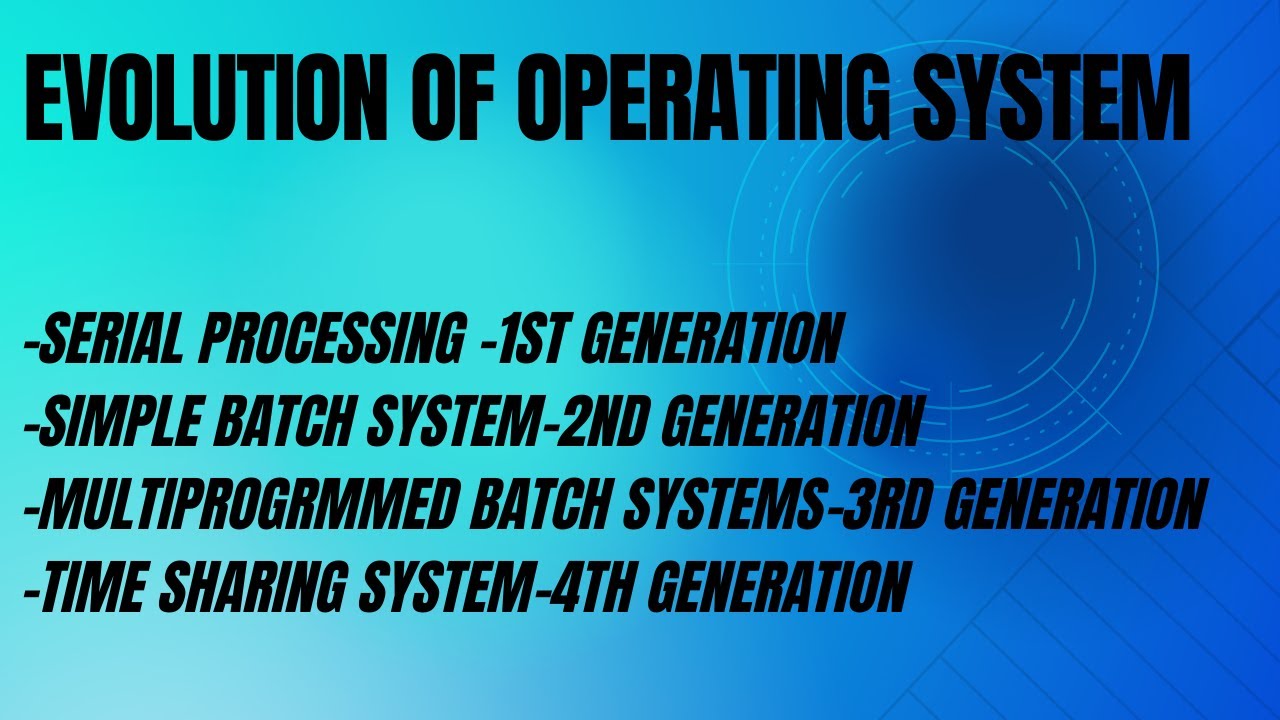 EVOLUTION OF OPERATING SYSTEM

-SERIAL PROCESSING -1ST GENERATION
-SIMPLE BATCH SYSTEM-2ND GENERATION
-MULTIPROGRMMED BATCH SYSTEMS-3RD GENERATION
-TIME SHARING SYSTEM-4TH GENERATION